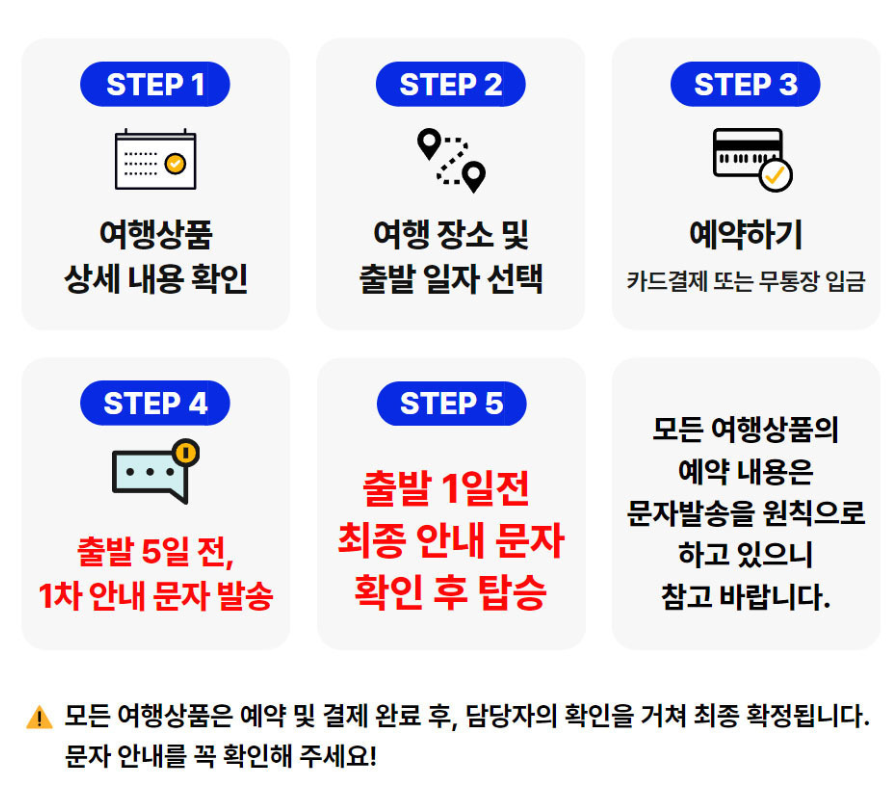 STEP 1

여행상품
상세 내용 확인

STEP 2

여행 장소 및
출발 일자 선택

STEP 3

예약하기
카드결제 또는 무통장 입금

STEP 4

출발 5일 전,
1차 안내 문자 발송

STEP 5

출발 1일전
최종 안내 문자
확인 후 탑승

모든 여행상품의
예약 내용은
문자발송을 원칙으로
하고 있으니
참고 바랍니다.

모든 여행상품은 예약 및 결제 완료 후, 담당자의 확인을 거쳐 최종 확정됩니다.
문자 안내를 꼭 확인해 주세요!